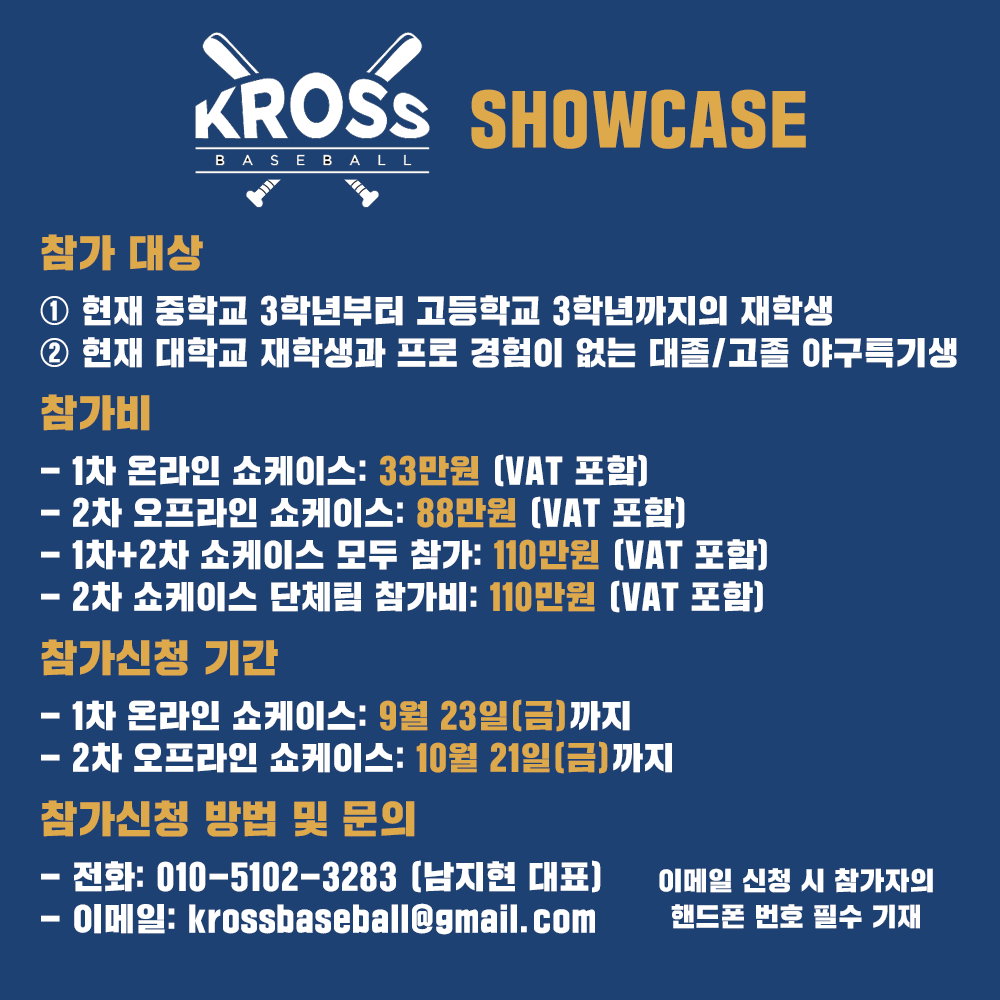 KROSS BASEBALL SHOWCASE

참가 대상

① 현재 중학교 3학년부터 고등학교 3학년까지의 재학생
② 현재 대학교 재학생과 프로 경험이 없는 대졸/고졸 야구특기생

참가비

- 1차 온라인 쇼케이스: 33만원 (VAT 포함)
- 2차 오프라인 쇼케이스: 88만원 (VAT 포함)
- 1차+2차 쇼케이스 모두 참가: 110만원 (VAT 포함)
- 2차 쇼케이스 단체팀 참가비: 110만원 (VAT 포함)

참가신청 기간

- 1차 온라인 쇼케이스: 9월 23일(금)까지
- 2차 오프라인 쇼케이스: 10월 21일(금)까지

참가신청 방법 및 문의

- 전화: 010-5102-3283 (남지현 대표)
- 이메일: krossbaseball@gmail.com

이메일 신청 시 참가자의 핸드폰 번호 필수 기재